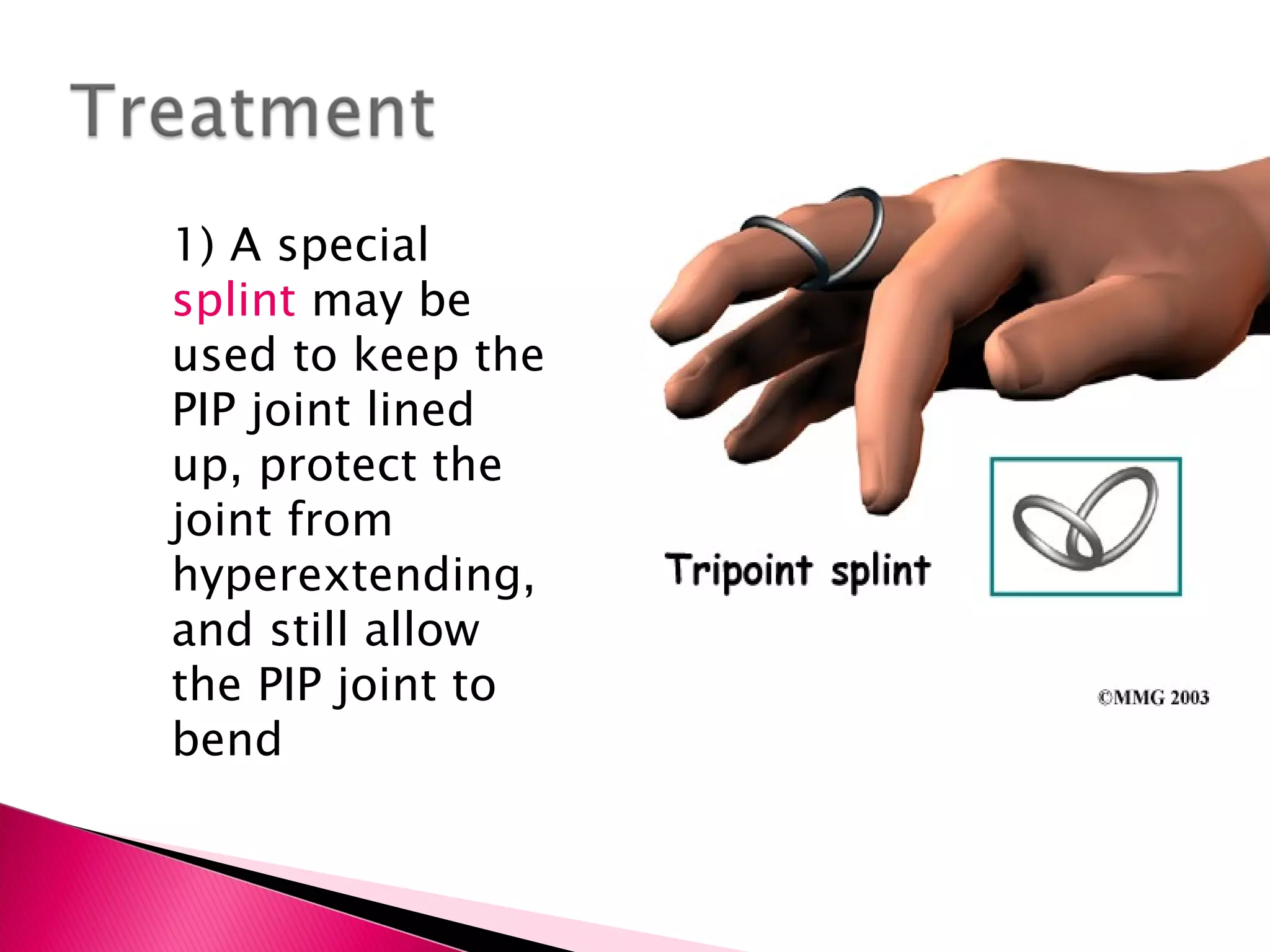 Treatment

1) A special splint may be used to keep the PIP joint lined up, protect the joint from hyperextending, and still allow the PIP joint to bend

Tripoint splint

©MMG 2003